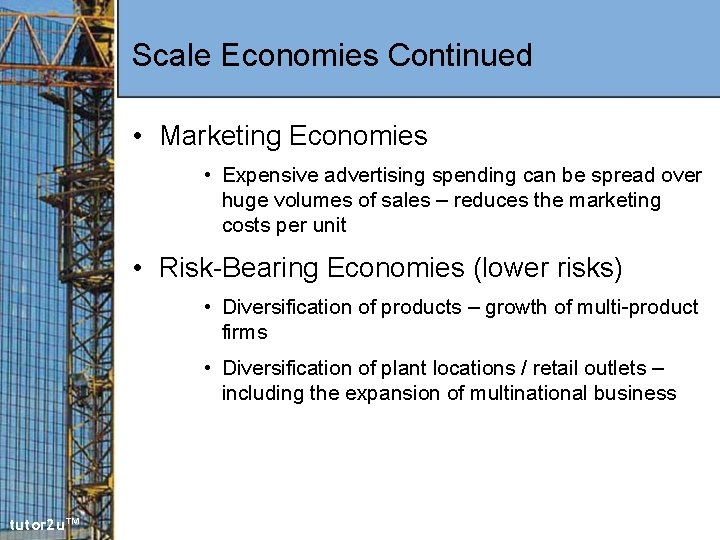 Scale Economies Continued

• Marketing Economies

• Expensive advertising spending can be spread over huge volumes of sales – reduces the marketing costs per unit

• Risk-Bearing Economies (lower risks)

• Diversification of products – growth of multi-product firms

• Diversification of plant locations / retail outlets – including the expansion of multinational business

tutor2u™